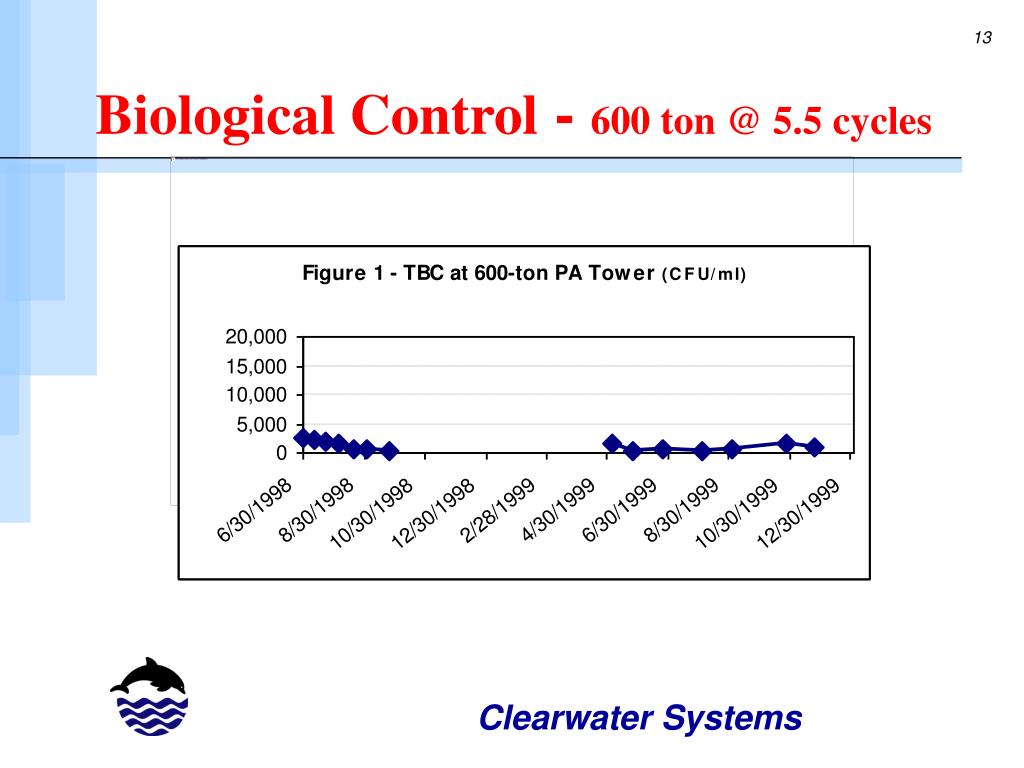 13

Biological Control - 600 ton @ 5.5 cycles

Figure 1 - TBC at 600-ton PA Tower (CFU/ml)

20,000
15,000
10,000
5,000
0

6/30/1998
8/30/1998
10/30/1998
12/30/1998
2/28/1999
4/30/1999
6/30/1999
8/30/1999
10/30/1999
12/30/1999

Clearwater Systems